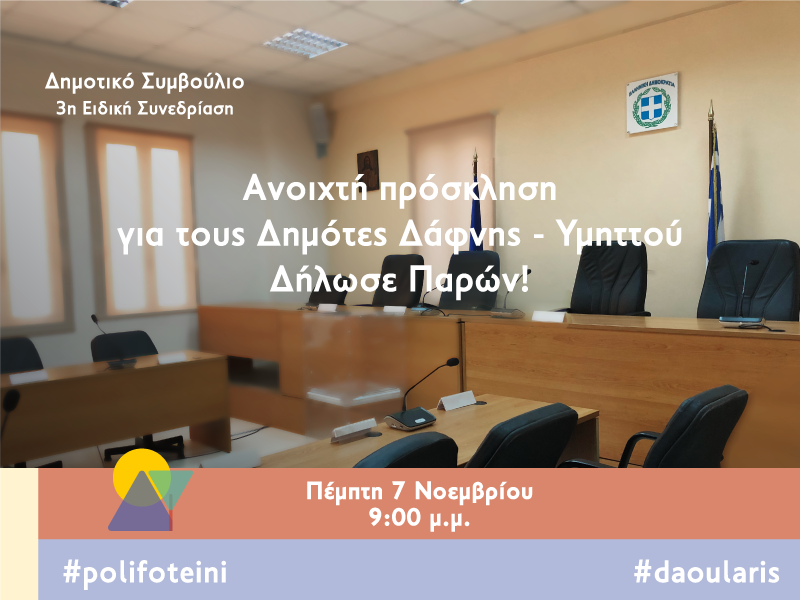 Δημοτικό Συμβούλιο
3η Ειδική Συνεδρίαση

Ανοιχτή πρόσκληση
για τους Δημότες Δάφνης - Υμηττού
Δήλωσε Παρών!

Πέμπτη 7 Νοεμβρίου
9:00 μ.μ.

#polifoteini

#daoularis